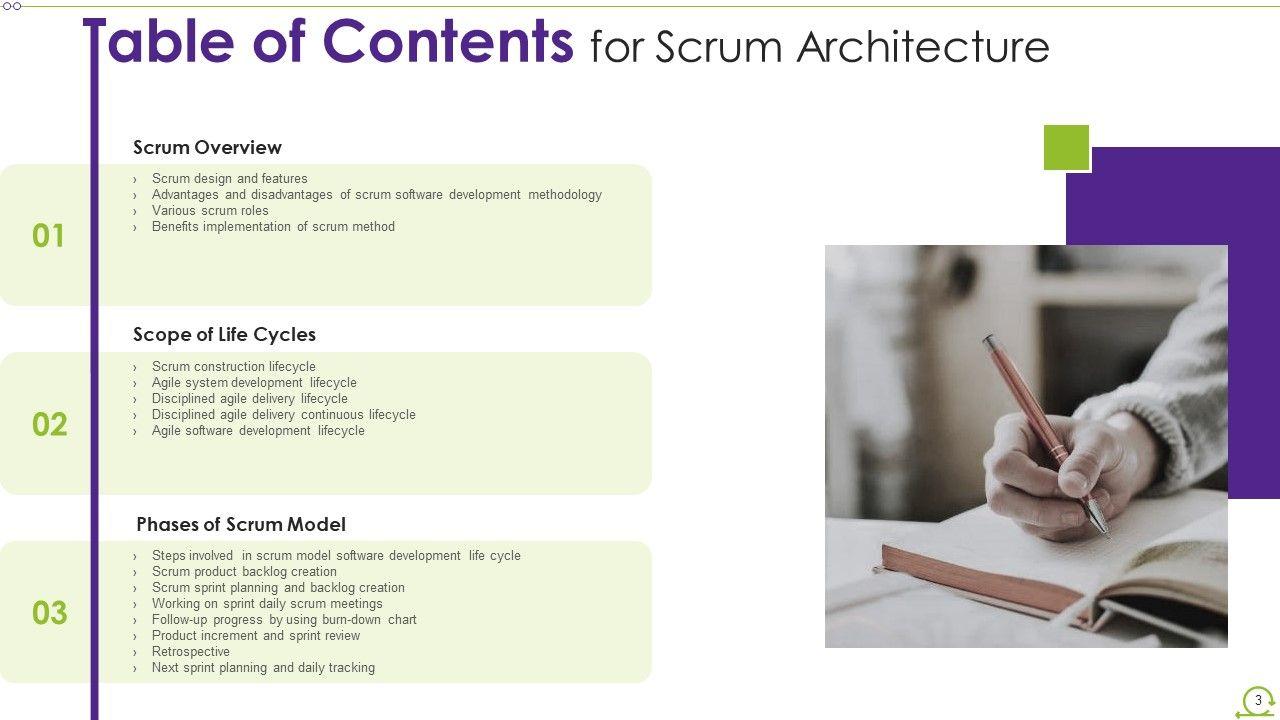 Table of Contents for Scrum Architecture

Scrum Overview

01

› Scrum design and features
› Advantages and disadvantages of scrum software development methodology
› Various scrum roles
› Benefits implementation of scrum method

Scope of Life Cycles

02

› Scrum construction lifecycle
› Agile system development lifecycle
› Disciplined agile delivery lifecycle
› Disciplined agile delivery continuous lifecycle
› Agile software development lifecycle

Phases of Scrum Model

03

› Steps involved in scrum model software development life cycle
› Scrum product backlog creation
› Scrum sprint planning and backlog creation
› Working on sprint daily scrum meetings
› Follow-up progress by using burn-down chart
› Product increment and sprint review
› Retrospective
› Next sprint planning and daily tracking

3